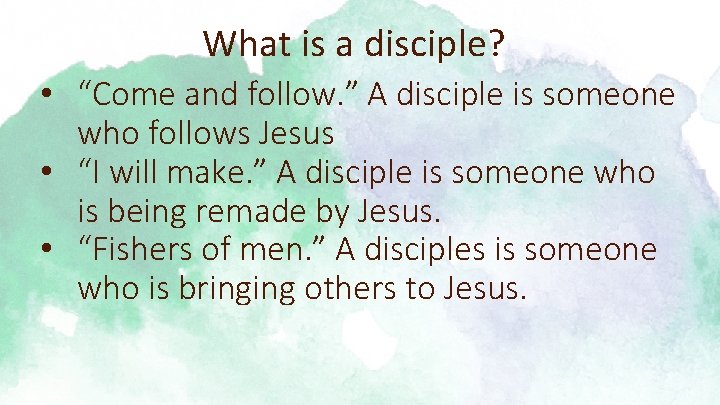 What is a disciple?

• “Come and follow.” A disciple is someone who follows Jesus
• “I will make.” A disciple is someone who is being remade by Jesus.
• “Fishers of men.” A disciples is someone who is bringing others to Jesus.